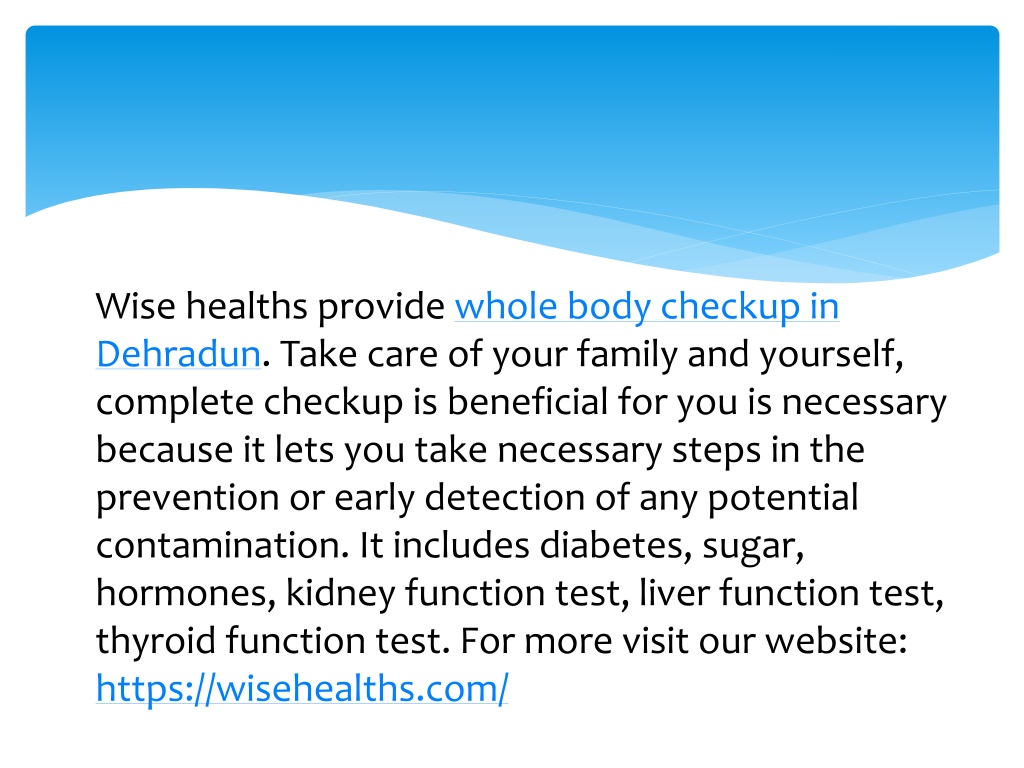 Wise healths provide whole body checkup in Dehradun. Take care of your family and yourself, complete checkup is beneficial for you is necessary because it lets you take necessary steps in the prevention or early detection of any potential contamination. It includes diabetes, sugar, hormones, kidney function test, liver function test, thyroid function test. For more visit our website: https://wisehealths.com/